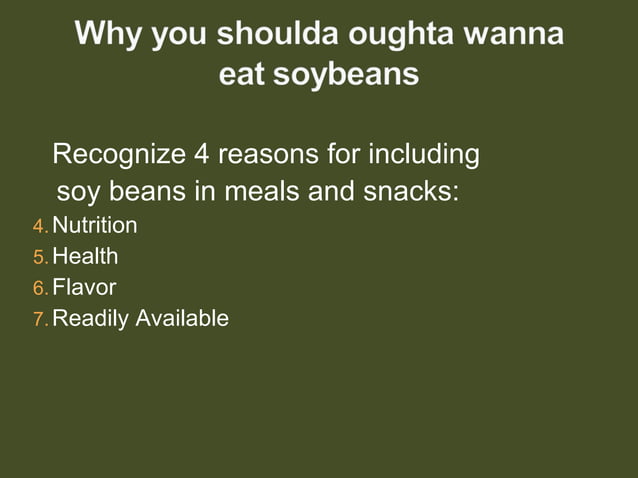 Why you shoulda oughta wanna eat soybeans

Recognize 4 reasons for including soy beans in meals and snacks:

4. Nutrition
5. Health
6. Flavor
7. Readily Available